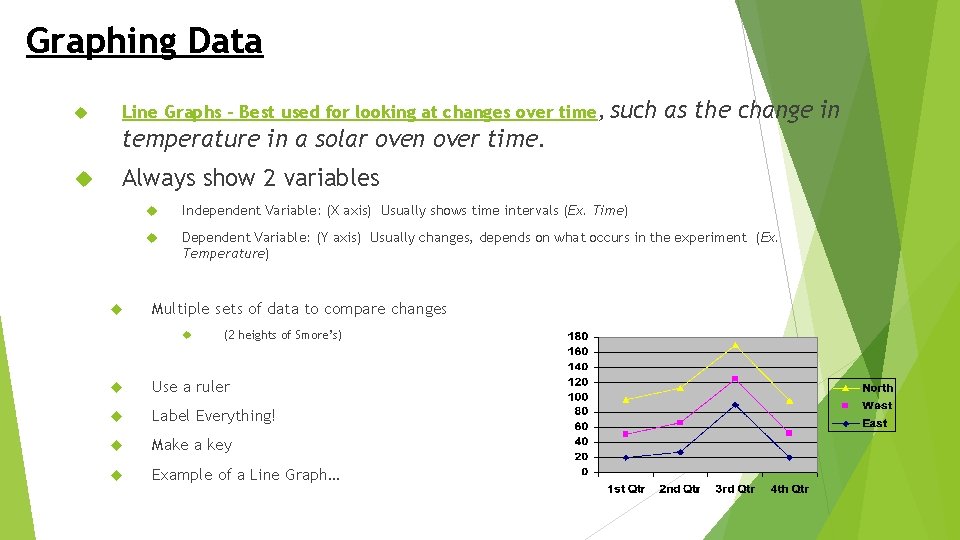 Graphing Data

Line Graphs – Best used for looking at changes over time, such as the change in temperature in a solar oven over time.

Always show 2 variables

Independent Variable: (X axis) Usually shows time intervals (Ex. Time)

Dependent Variable: (Y axis) Usually changes, depends on what occurs in the experiment (Ex. Temperature)

Multiple sets of data to compare changes

(2 heights of Smore's)

Use a ruler

Label Everything!

Make a key

Example of a Line Graph…

180
160
140
120
100
80
60
40
20
0

1st Qtr 2nd Qtr 3rd Qtr 4th Qtr

North
West
East